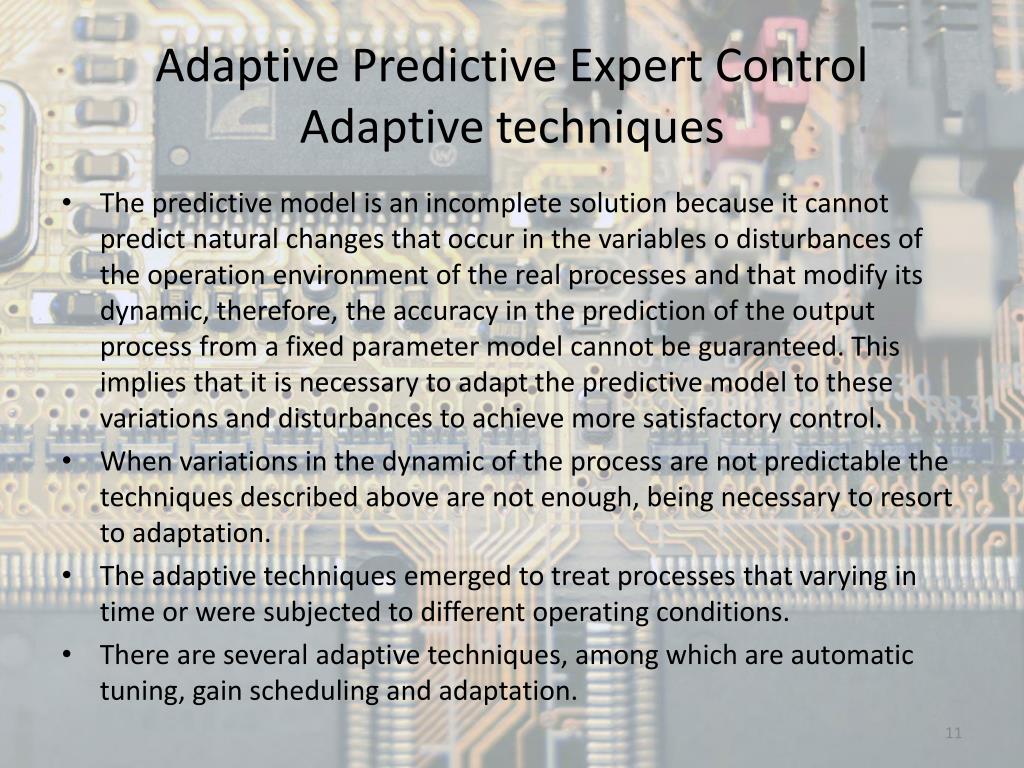 Adaptive Predictive Expert Control
Adaptive techniques

• The predictive model is an incomplete solution because it cannot predict natural changes that occur in the variables o disturbances of the operation environment of the real processes and that modify its dynamic, therefore, the accuracy in the prediction of the output process from a fixed parameter model cannot be guaranteed. This implies that it is necessary to adapt the predictive model to these variations and disturbances to achieve more satisfactory control.
• When variations in the dynamic of the process are not predictable the techniques described above are not enough, being necessary to resort to adaptation.
• The adaptive techniques emerged to treat processes that varying in time or were subjected to different operating conditions.
• There are several adaptive techniques, among which are automatic tuning, gain scheduling and adaptation.

11